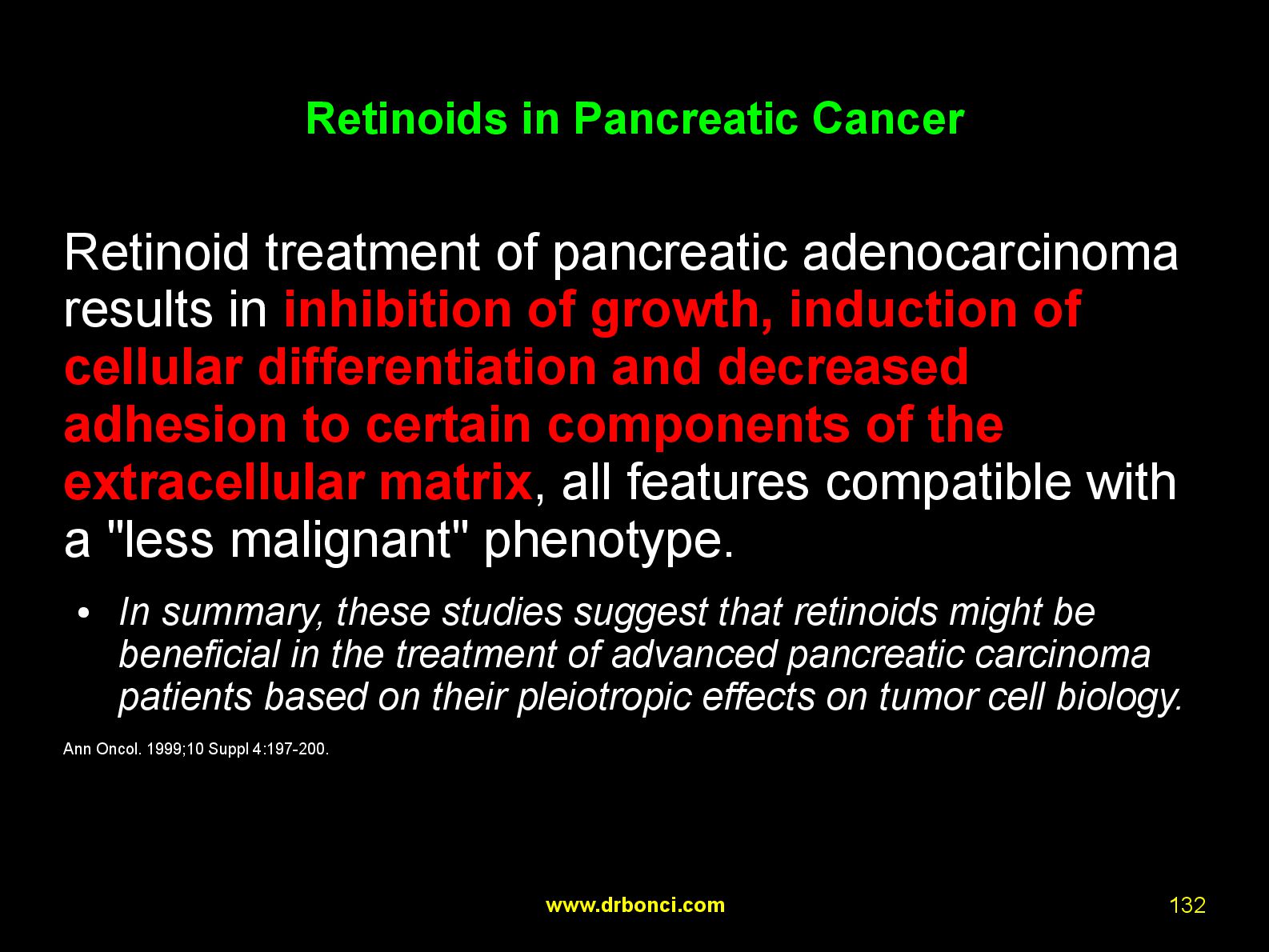 Retinoids in Pancreatic Cancer

Retinoid treatment of pancreatic adenocarcinoma results in inhibition of growth, induction of cellular differentiation and decreased adhesion to certain components of the extracellular matrix, all features compatible with a "less malignant" phenotype.

• In summary, these studies suggest that retinoids might be beneficial in the treatment of advanced pancreatic carcinoma patients based on their pleiotropic effects on tumor cell biology.

Ann Oncol. 1999;10 Suppl 4:197-200.

www.drbonci.com

132